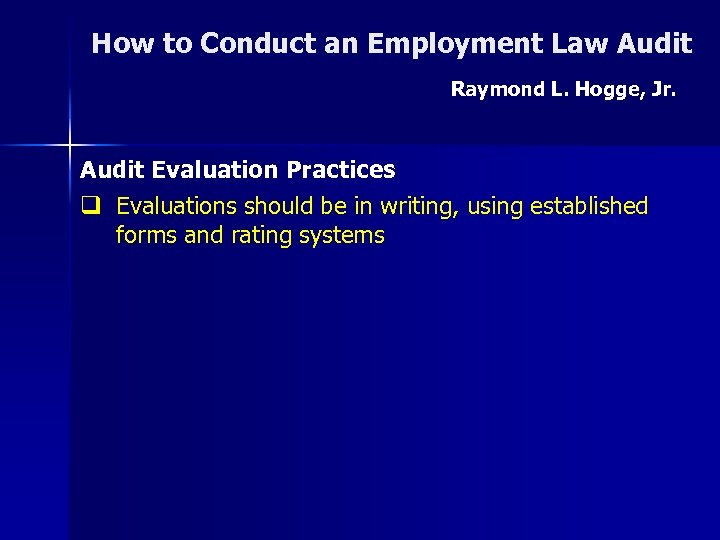 How to Conduct an Employment Law Audit

Raymond L. Hogge, Jr.

Audit Evaluation Practices

❑ Evaluations should be in writing, using established forms and rating systems